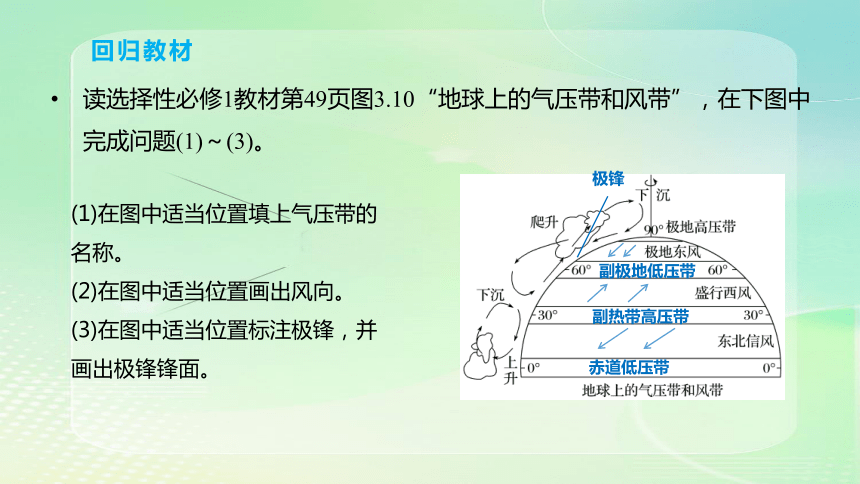 回归教材

• 读选择性必修1教材第49页图3.10“地球上的气压带和风带”，在下图中完成问题(1)～(3)。

(1)在图中适当位置填上气压带的名称。
(2)在图中适当位置画出风向。
(3)在图中适当位置标注极锋，并画出极锋锋面。

极锋
下沉
爬升
90° 极地高压带
极地东风
60° 副极地低压带 60°
下沉
盛行西风
30° 副热带高压带 30°
东北信风
上升
0° 赤道低压带 0°
地球上的气压带和风带